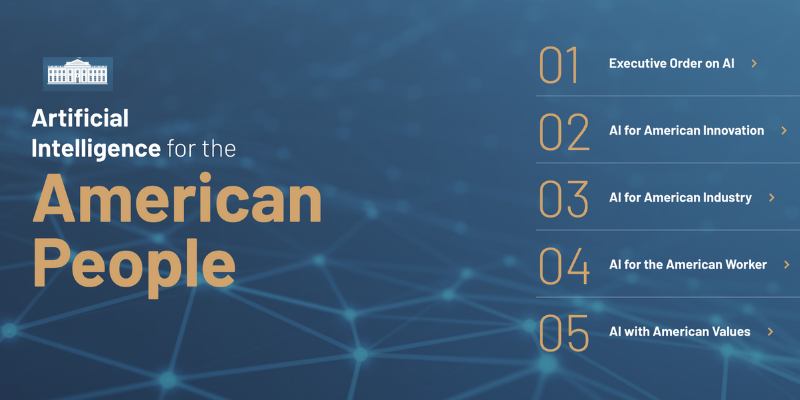 Artificial Intelligence for the American People

01 Executive Order on AI >

02 AI for American Innovation >

03 AI for American Industry >

04 AI for the American Worker >

05 AI with American Values >